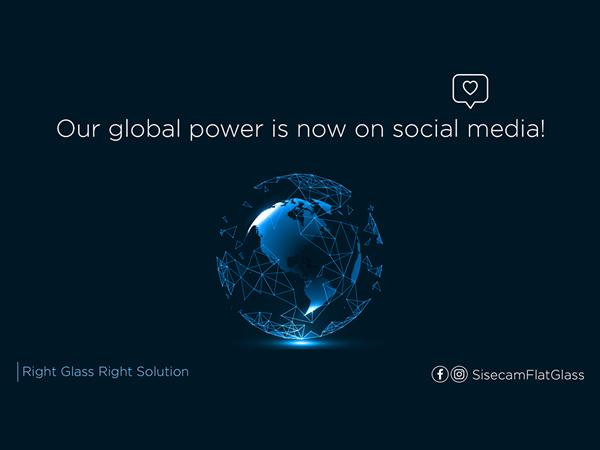 Our global power is now on social media!

Right Glass Right Solution

SisecamFlatGlass